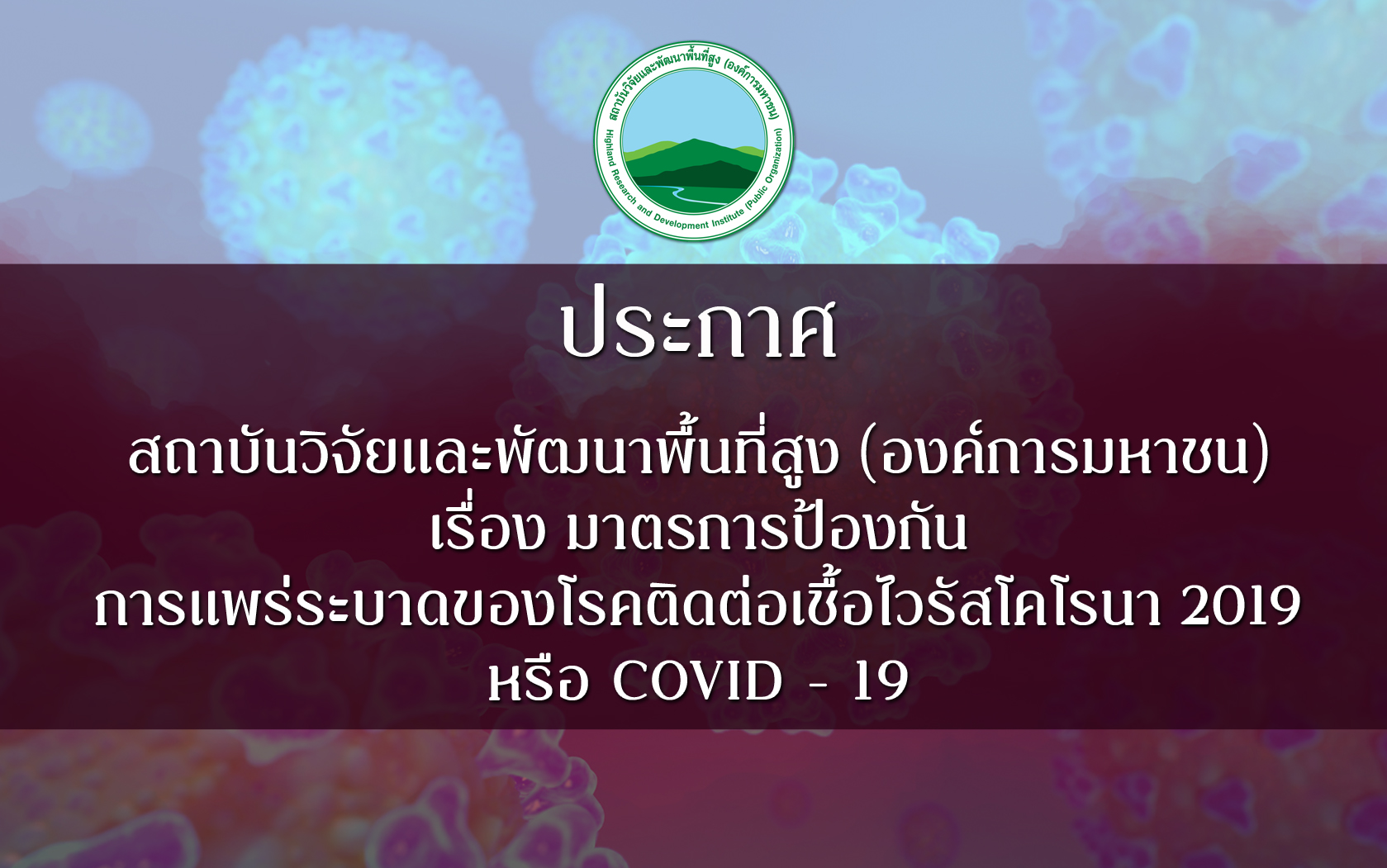 สถาบันวิจัยและพัฒนาพื้นที่สูง (องค์การมหาชน)
Highland Research and Development Institute (Public Organization)

ประกาศ

สถาบันวิจัยและพัฒนาพื้นที่สูง (องค์การมหาชน)
เรื่อง มาตรการป้องกัน
การแพร่ระบาดของโรคติดต่อเชื้อไวรัสโคโรนา 2019
หรือ COVID - 19